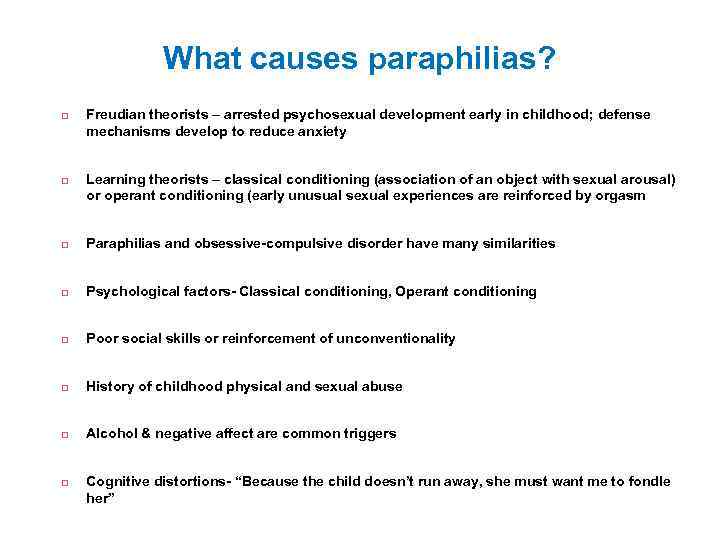 What causes paraphilias?

□ Freudian theorists – arrested psychosexual development early in childhood; defense mechanisms develop to reduce anxiety

□ Learning theorists – classical conditioning (association of an object with sexual arousal) or operant conditioning (early unusual sexual experiences are reinforced by orgasm

□ Paraphilias and obsessive-compulsive disorder have many similarities

□ Psychological factors- Classical conditioning, Operant conditioning

□ Poor social skills or reinforcement of unconventionality

□ History of childhood physical and sexual abuse

□ Alcohol & negative affect are common triggers

□ Cognitive distortions- "Because the child doesn't run away, she must want me to fondle her"